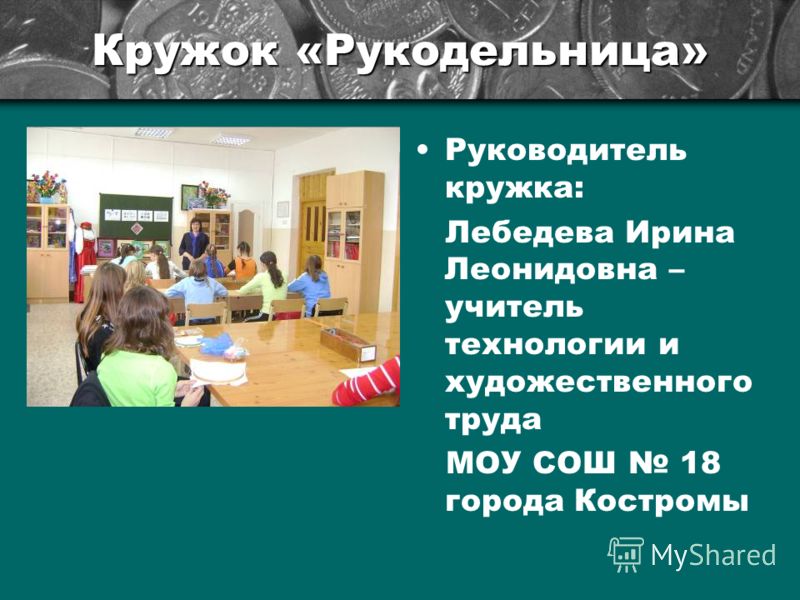 Кружок «Рукодельница»

• Руководитель кружка:

Лебедева Ирина Леонидовна – учитель технологии и художественного труда

МОУ СОШ № 18 города Костромы

MyShared